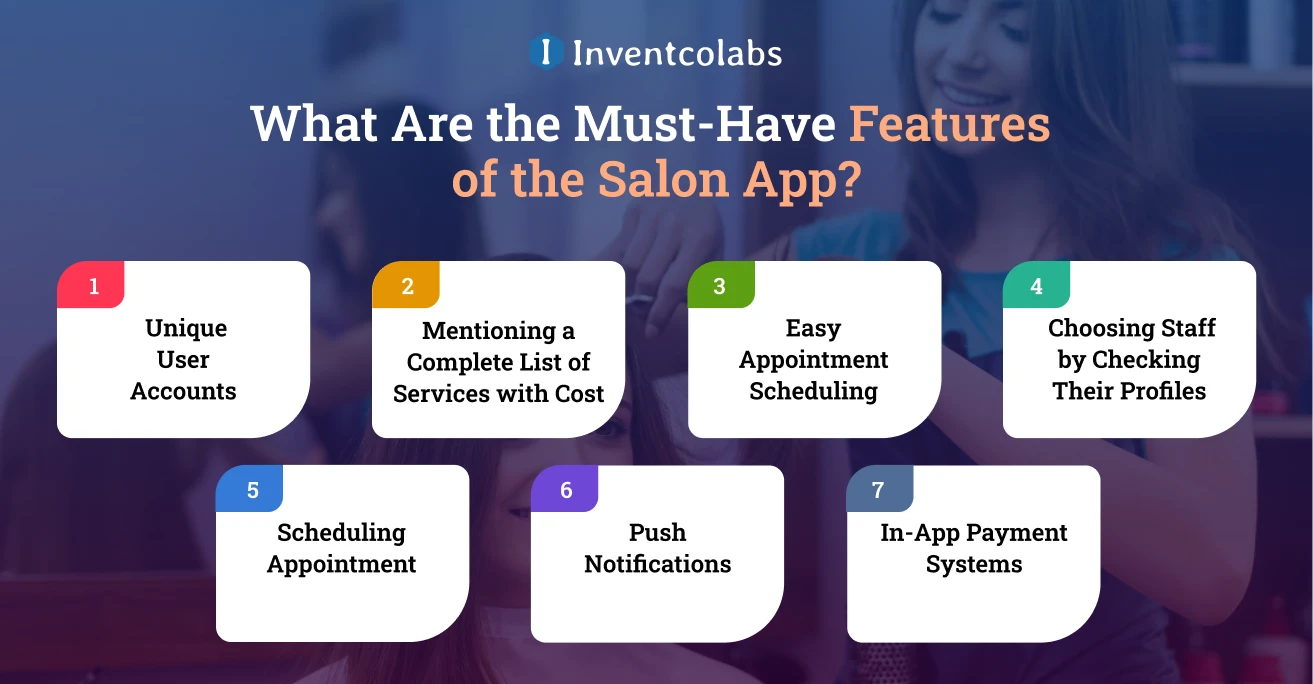 I Inventcolabs

What Are the Must-Have Features of the Salon App?

1
Unique User Accounts

2
Mentioning a Complete List of Services with Cost

3
Easy Appointment Scheduling

4
Choosing Staff by Checking Their Profiles

5
Scheduling Appointment

6
Push Notifications

7
In-App Payment Systems